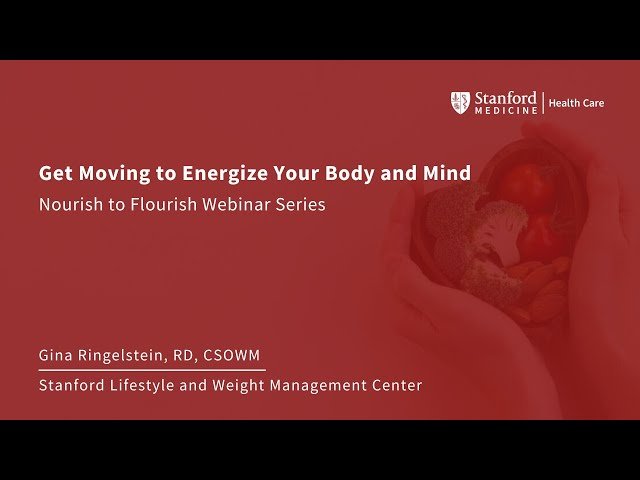 Stanford MEDICINE | Health Care

Get Moving to Energize Your Body and Mind

Nourish to Flourish Webinar Series

Gina Ringelstein, RD, CSOWM

Stanford Lifestyle and Weight Management Center